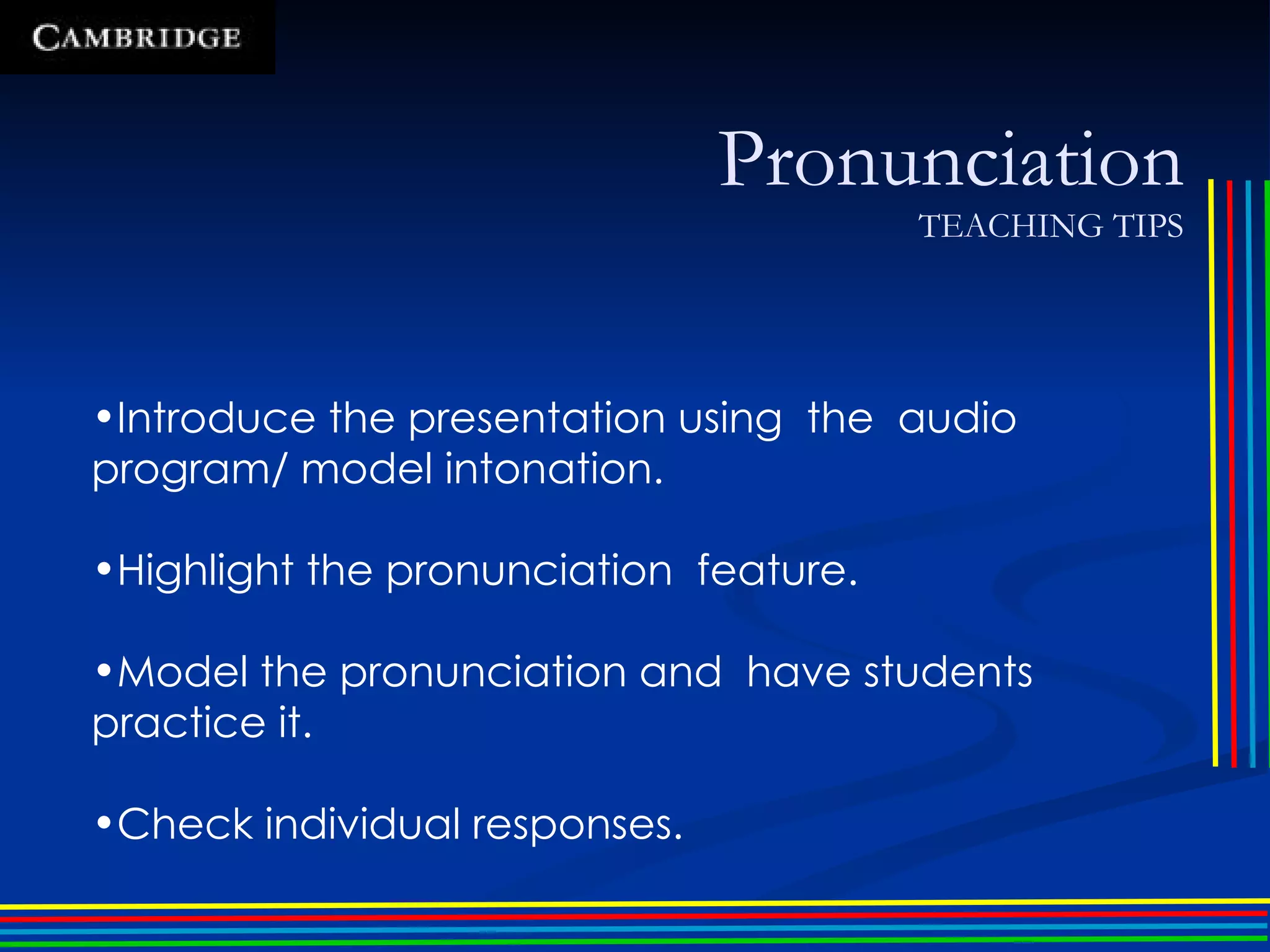 CAMBRIDGE

Pronunciation
TEACHING TIPS

•Introduce the presentation using the audio program/ model intonation.

•Highlight the pronunciation feature.

•Model the pronunciation and have students practice it.

•Check individual responses.